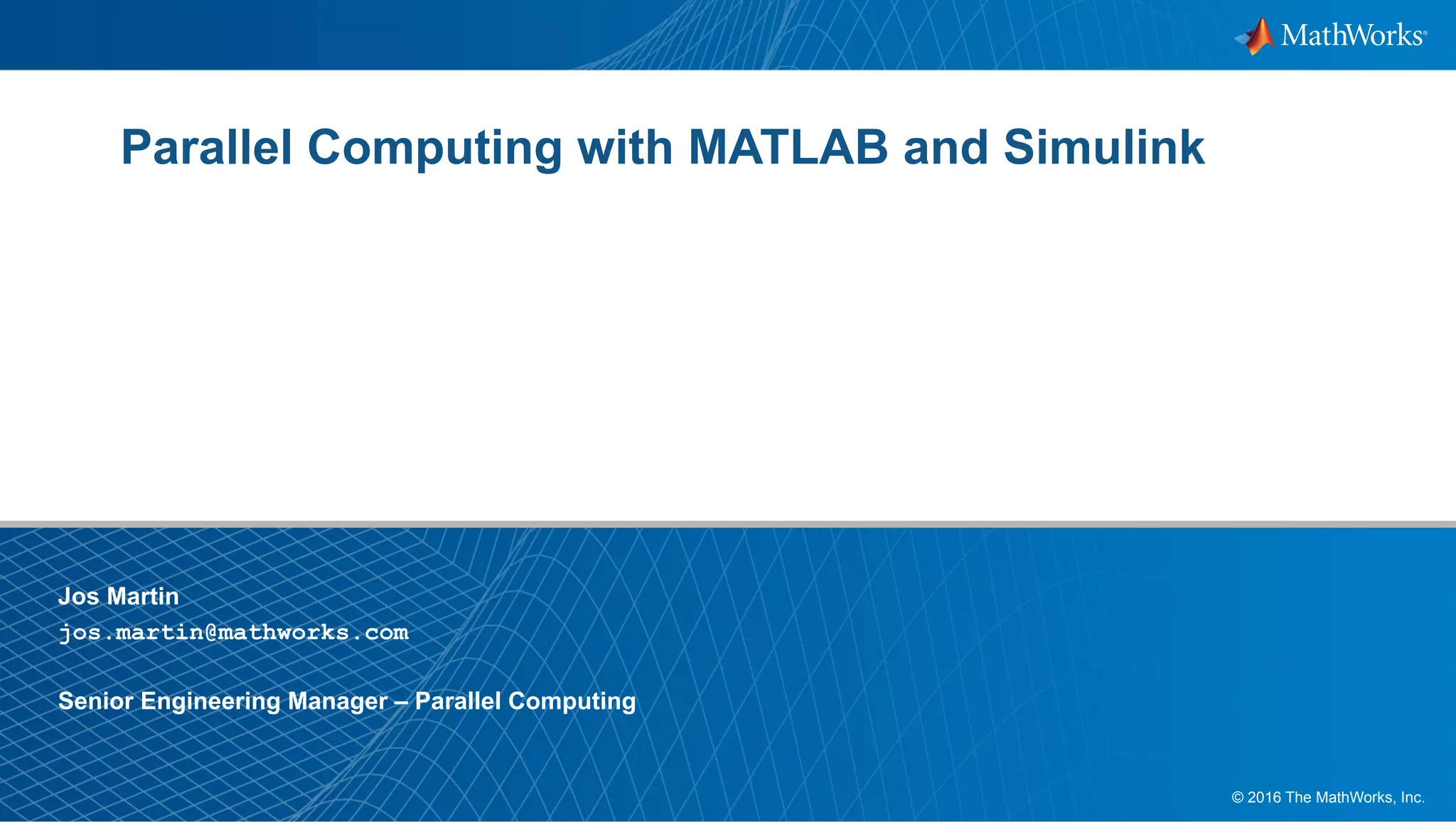 MathWorks®

Parallel Computing with MATLAB and Simulink

Jos Martin
jos.martin@mathworks.com

Senior Engineering Manager – Parallel Computing

© 2016 The MathWorks, Inc.